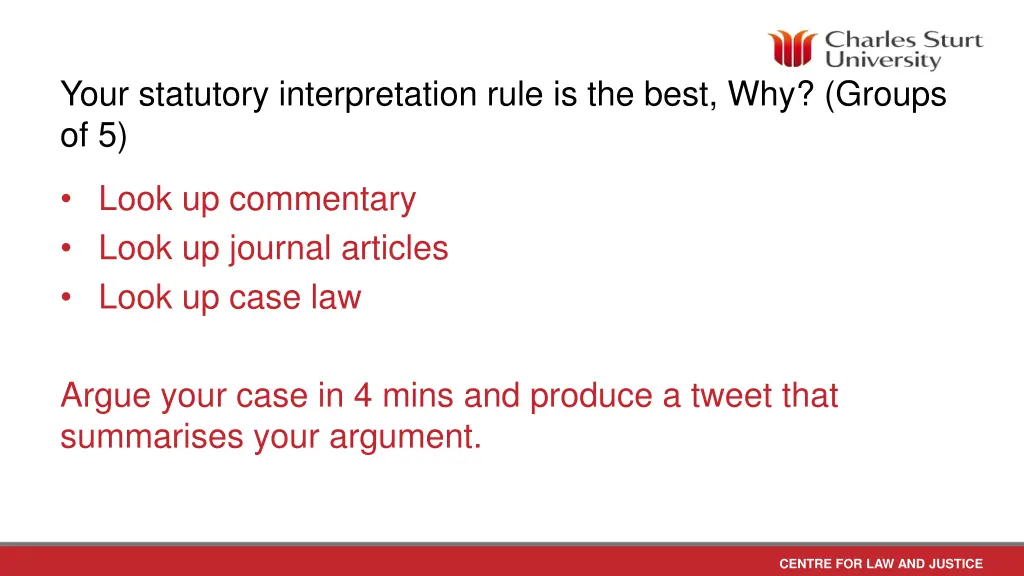 Charles Sturt University

Your statutory interpretation rule is the best, Why? (Groups of 5)

• Look up commentary
• Look up journal articles
• Look up case law

Argue your case in 4 mins and produce a tweet that summarises your argument.

CENTRE FOR LAW AND JUSTICE